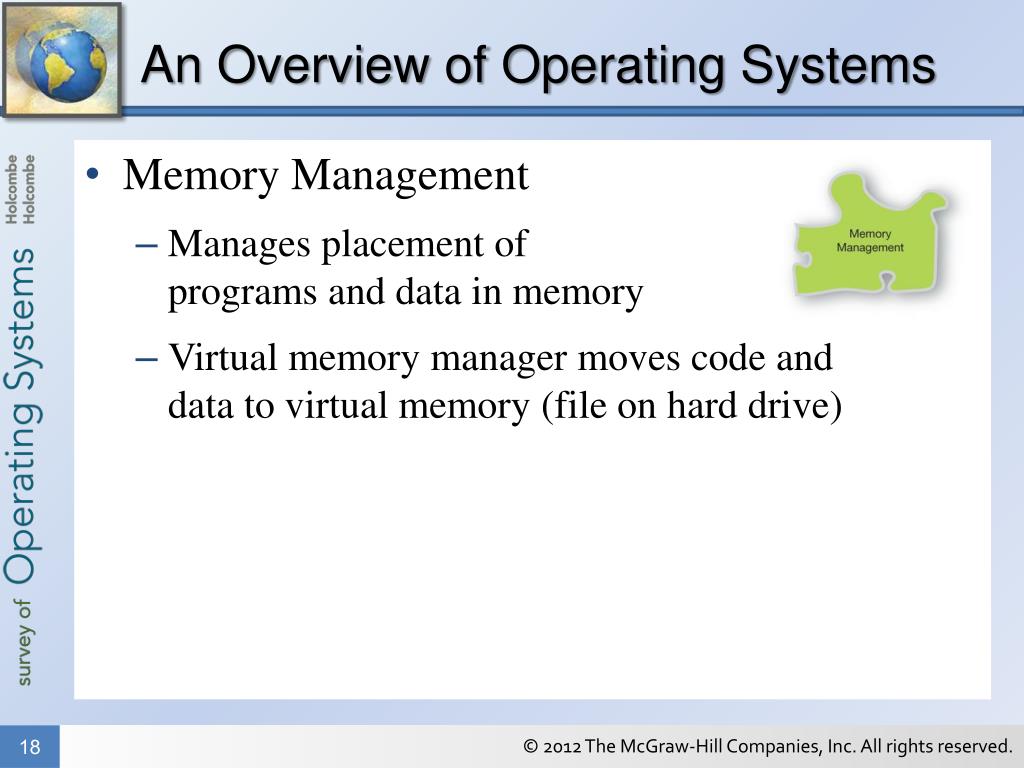 An Overview of Operating Systems

survey of Operating Systems Holcombe Holcombe

• Memory Management
– Manages placement of programs and data in memory
– Virtual memory manager moves code and data to virtual memory (file on hard drive)

Memory Management

18

© 2012 The McGraw-Hill Companies, Inc. All rights reserved.